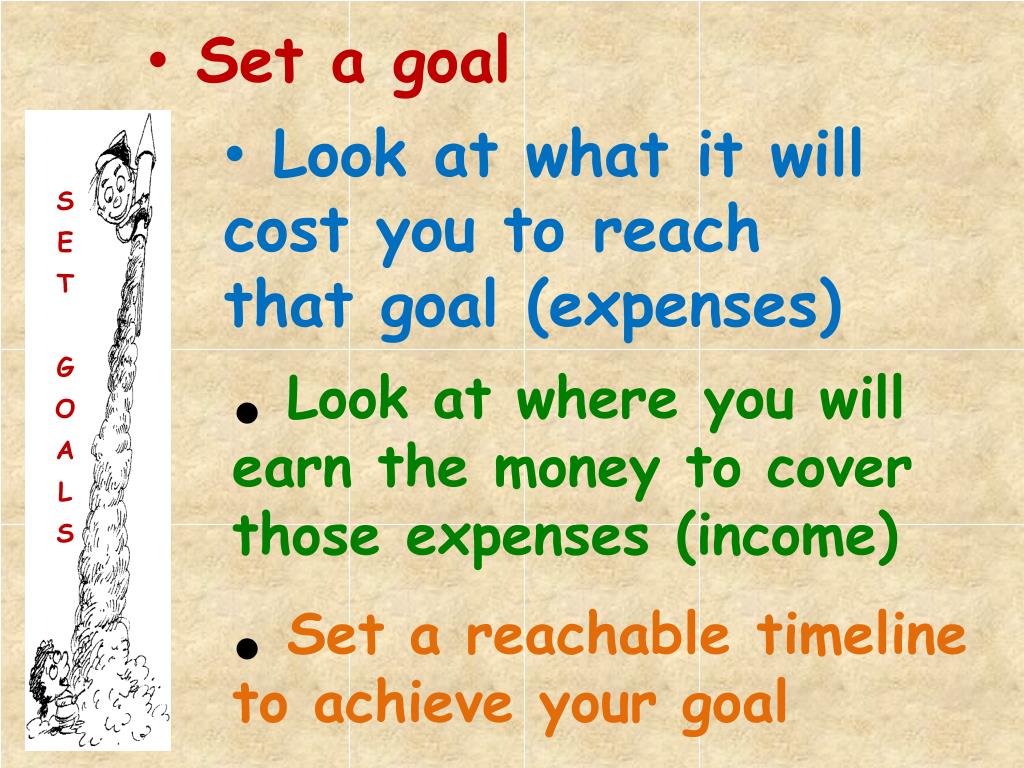 • Set a goal

S
E
T

G
O
A
L
S

• Look at what it will cost you to reach that goal (expenses)

• Look at where you will earn the money to cover those expenses (income)

• Set a reachable timeline to achieve your goal